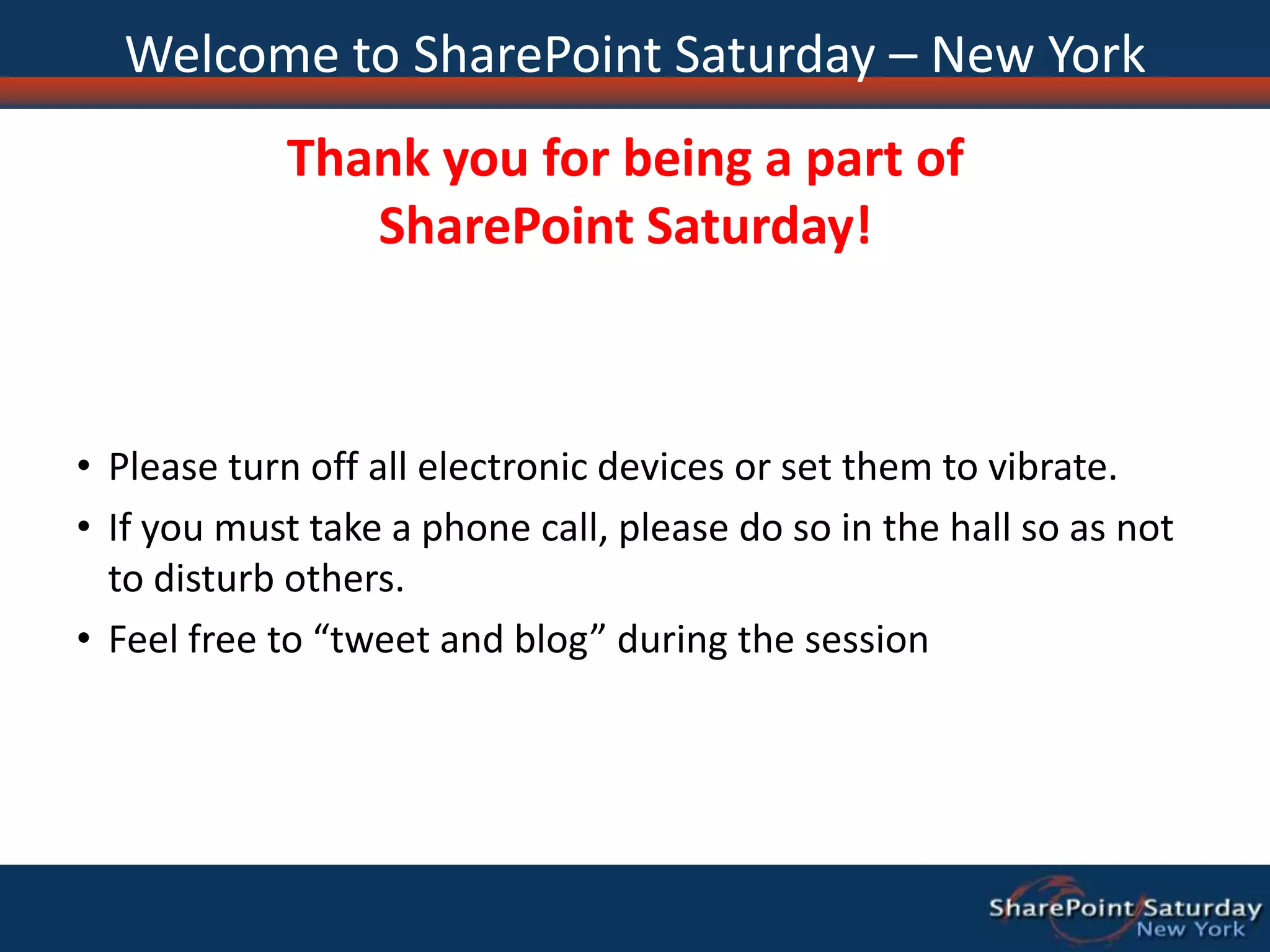 Welcome to SharePoint Saturday – New York

Thank you for being a part of SharePoint Saturday!

• Please turn off all electronic devices or set them to vibrate.
• If you must take a phone call, please do so in the hall so as not to disturb others.
• Feel free to “tweet and blog” during the session

SharePoint Saturday
New York